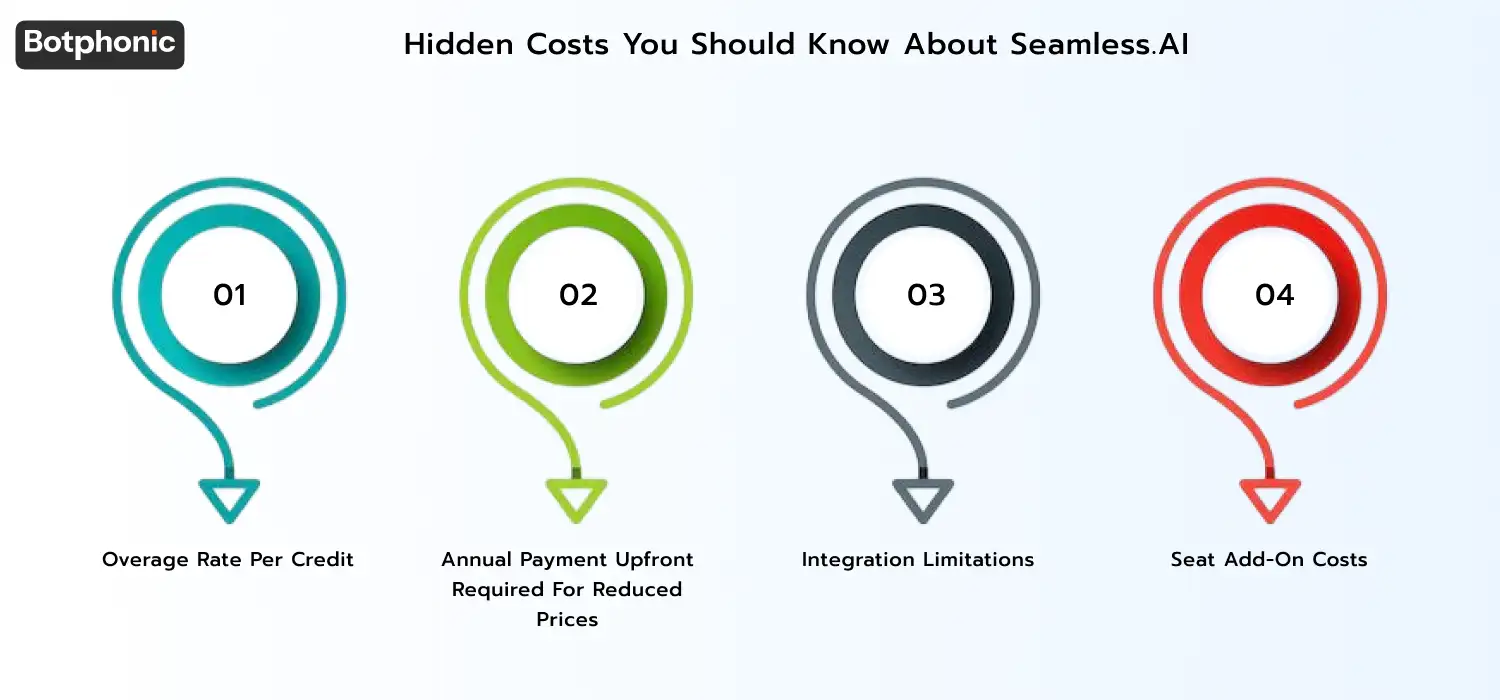 Botphonic

Hidden Costs You Should Know About Seamless.AI

01

Overage Rate Per Credit

02

Annual Payment Upfront Required For Reduced Prices

03

Integration Limitations

04

Seat Add-On Costs